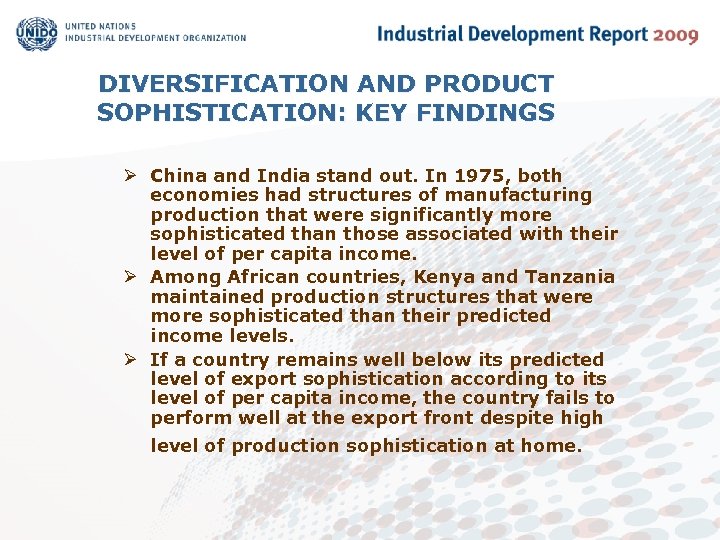 UNIDO UNITED NATIONS
INDUSTRIAL DEVELOPMENT ORGANIZATION

Industrial Development Report 2009

DIVERSIFICATION AND PRODUCT SOPHISTICATION: KEY FINDINGS

➢ China and India stand out. In 1975, both economies had structures of manufacturing production that were significantly more sophisticated than those associated with their level of per capita income.

➢ Among African countries, Kenya and Tanzania maintained production structures that were more sophisticated than their predicted income levels.

➢ If a country remains well below its predicted level of export sophistication according to its level of per capita income, the country fails to perform well at the export front despite high level of production sophistication at home.